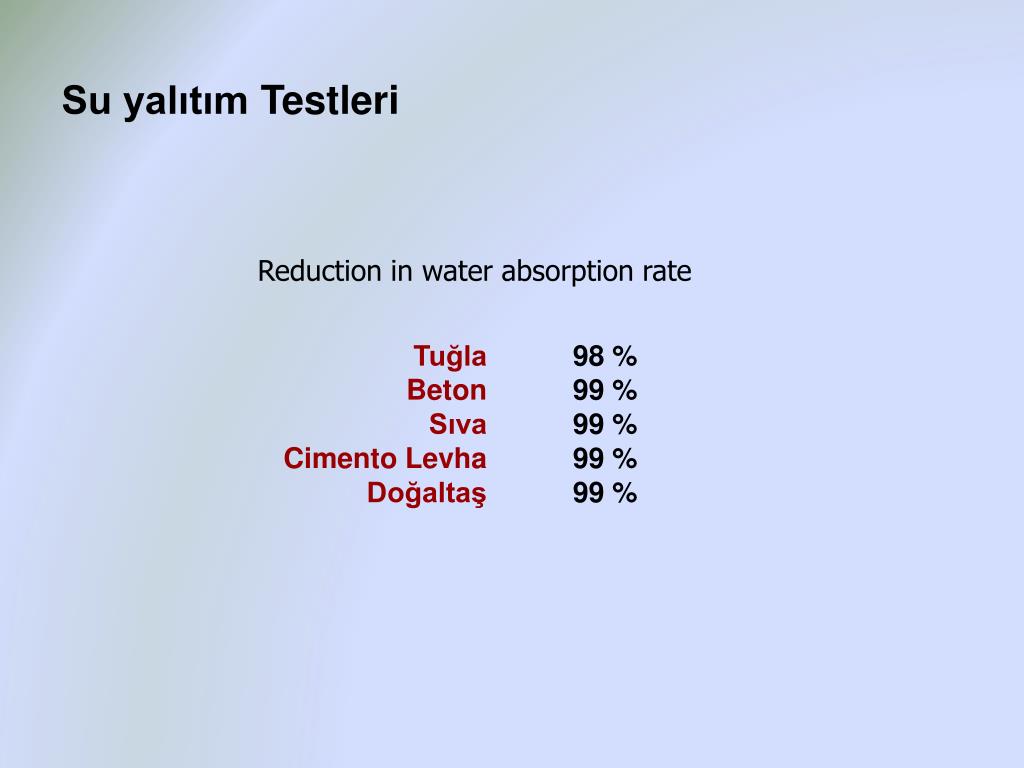 Su yalıtım Testleri

Reduction in water absorption rate

| | |
|---|---|
| Tuğla | 98 % |
| Beton | 99 % |
| Sıva | 99 % |
| Cimento Levha | 99 % |
| Doğaltaş | 99 % |